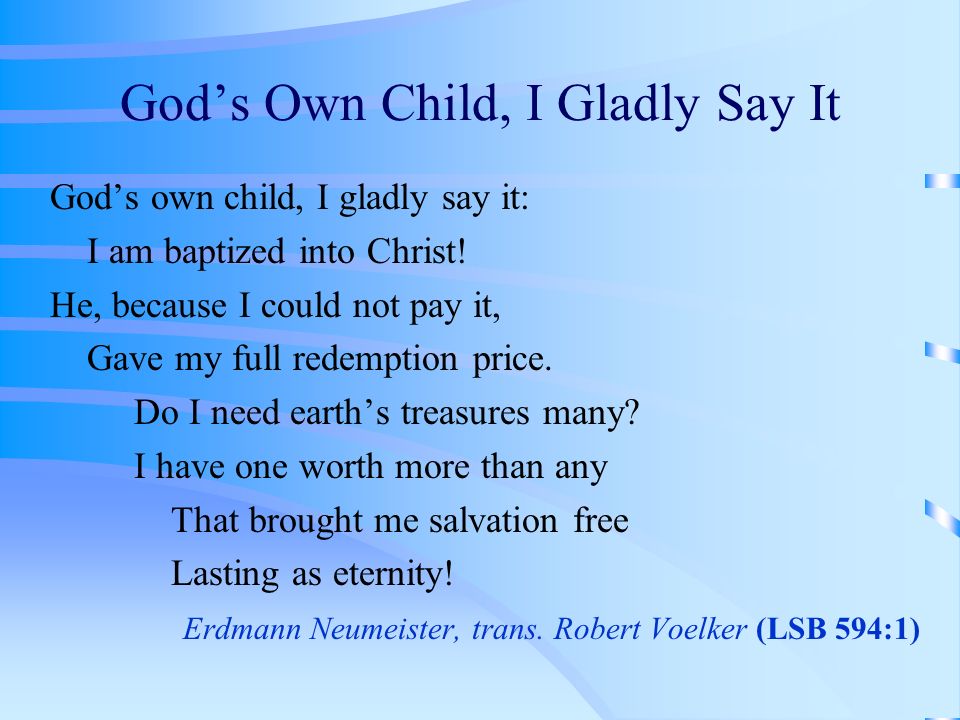 God’s Own Child, I Gladly Say It

God’s own child, I gladly say it:
I am baptized into Christ!
He, because I could not pay it,
Gave my full redemption price.
Do I need earth’s treasures many?
I have one worth more than any
That brought me salvation free
Lasting as eternity!

Erdmann Neumeister, trans. Robert Voelker (LSB 594:1)